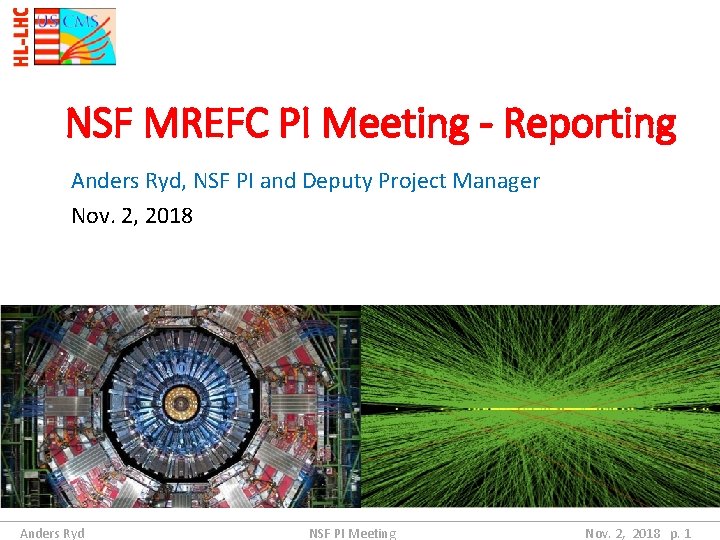 HL-LHC
US CMS

NSF MREFC PI Meeting - Reporting

Anders Ryd, NSF PI and Deputy Project Manager

Nov. 2, 2018

Anders Ryd
NSF PI Meeting
Nov. 2, 2018 p. 1